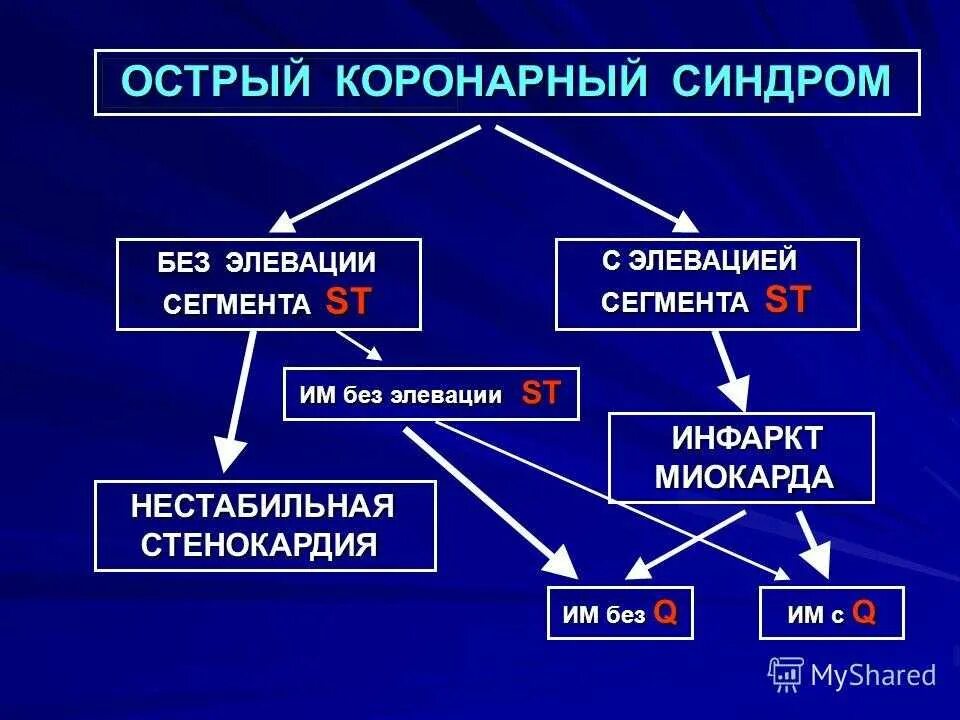 ОСТРЫЙ КОРОНАРНЫЙ СИНДРОМ

БЕЗ ЭЛЕВАЦИИ СЕГМЕНТА ST

С ЭЛЕВАЦИЕЙ СЕГМЕНТА ST

ИМ без элевации ST

ИНФАРКТ МИОКАРДА

НЕСТАБИЛЬНАЯ СТЕНОКАРДИЯ

ИМ без Q

ИМ с Q

MyShared